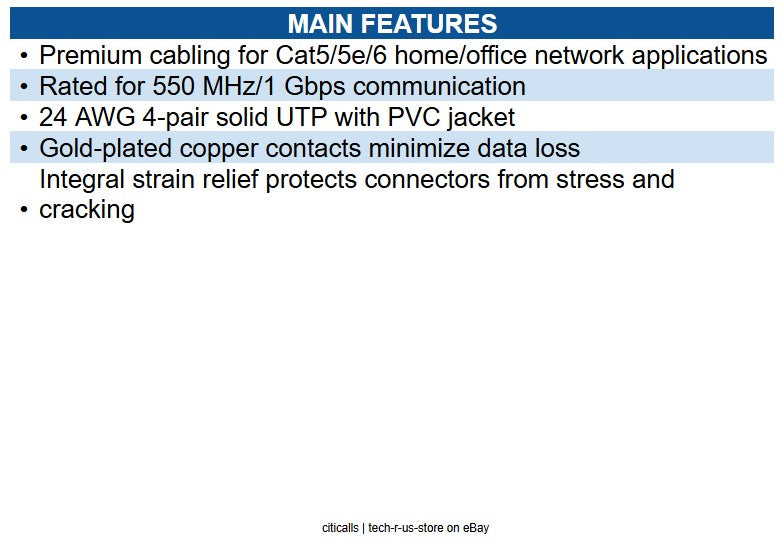 MAIN FEATURES

• Premium cabling for Cat5/5e/6 home/office network applications
• Rated for 550 MHz/1 Gbps communication
• 24 AWG 4-pair solid UTP with PVC jacket
• Gold-plated copper contacts minimize data loss
• Integral strain relief protects connectors from stress and cracking

citicalls | tech-r-us-store on eBay